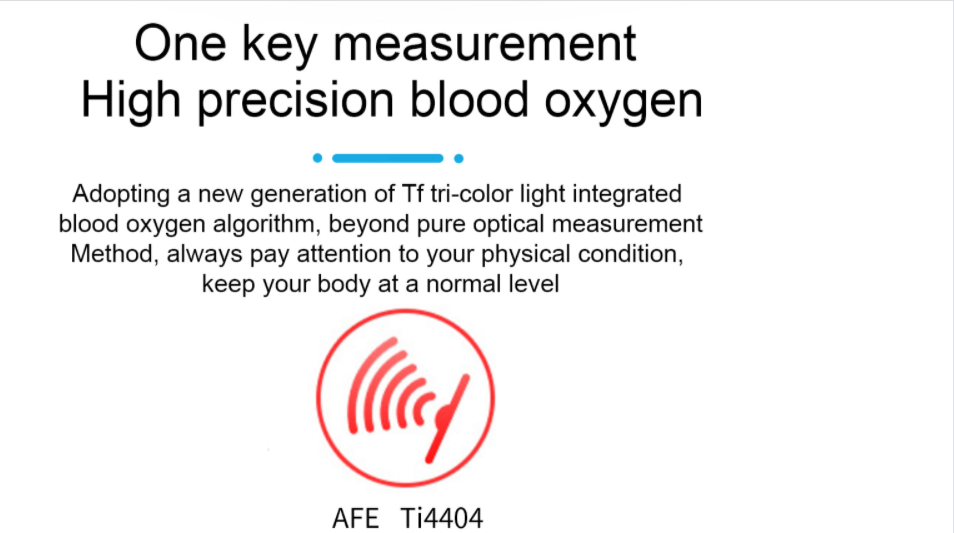 One key measurement
High precision blood oxygen

Adopting a new generation of Tf tri-color light integrated blood oxygen algorithm, beyond pure optical measurement Method, always pay attention to your physical condition, keep your body at a normal level

AFE Ti4404